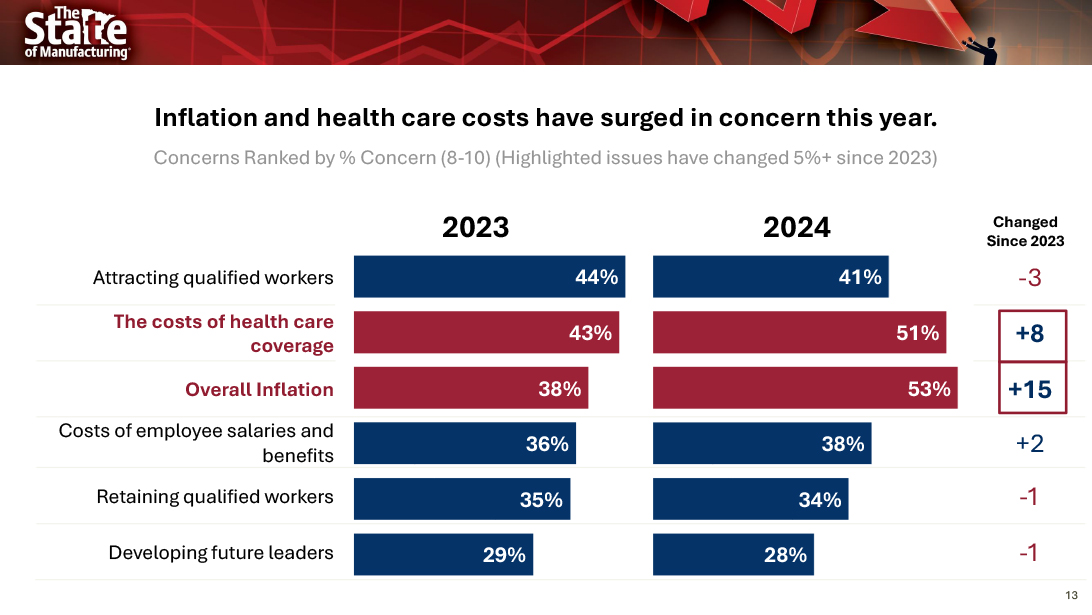 The State of Manufacturing

Inflation and health care costs have surged in concern this year.

Concerns Ranked by % Concern (8-10) (Highlighted issues have changed 5%+ since 2023)

| | 2023 | 2024 | Changed Since 2023 |
|---|---|---|---|
| Attracting qualified workers | 44% | 41% | -3 |
| The costs of health care coverage | 43% | 51% | +8 |
| Overall Inflation | 38% | 53% | +15 |
| Costs of employee salaries and benefits | 36% | 38% | +2 |
| Retaining qualified workers | 35% | 34% | -1 |
| Developing future leaders | 29% | 28% | -1 |

13